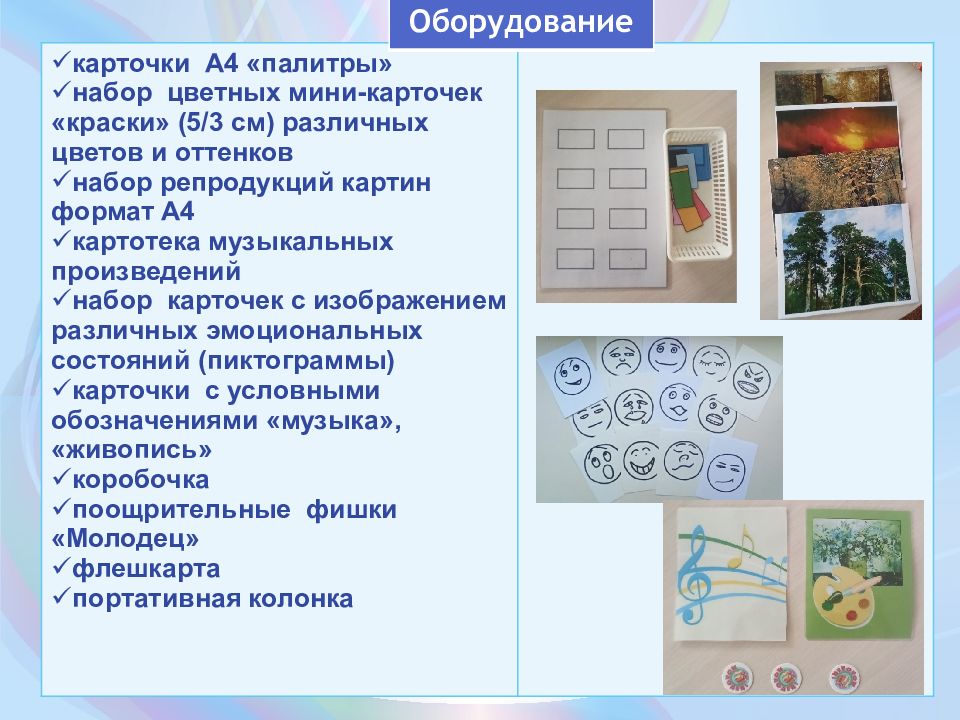 Оборудование

✓карточки А4 «палитры»
✓набор цветных мини-карточек «краски» (5/3 см) различных цветов и оттенков
✓набор репродукций картин формат А4
✓картотека музыкальных произведений
✓набор карточек с изображением различных эмоциональных состояний (пиктограммы)
✓карточки с условными обозначениями «музыка», «живопись»
✓коробочка
✓поощрительные фишки «Молодец»
✓флешкарта
✓портативная колонка